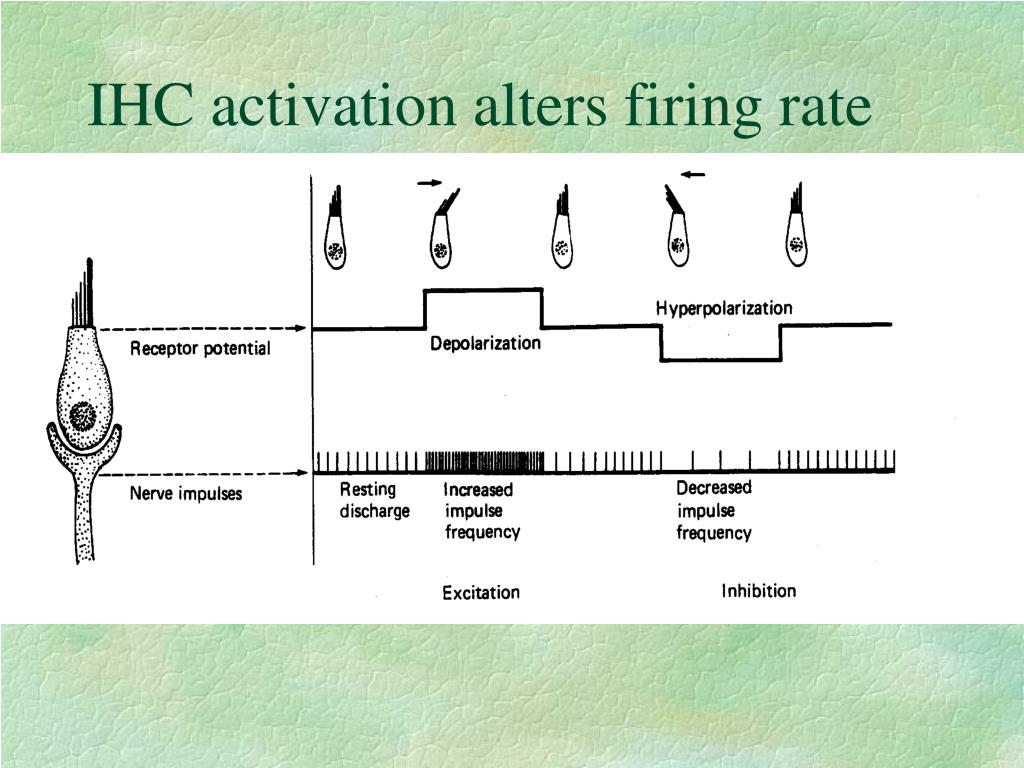 IHC activation alters firing rate

Receptor potential

Depolarization

Hyperpolarization

Nerve impulses

Resting discharge

Increased impulse frequency

Decreased impulse frequency

Excitation

Inhibition